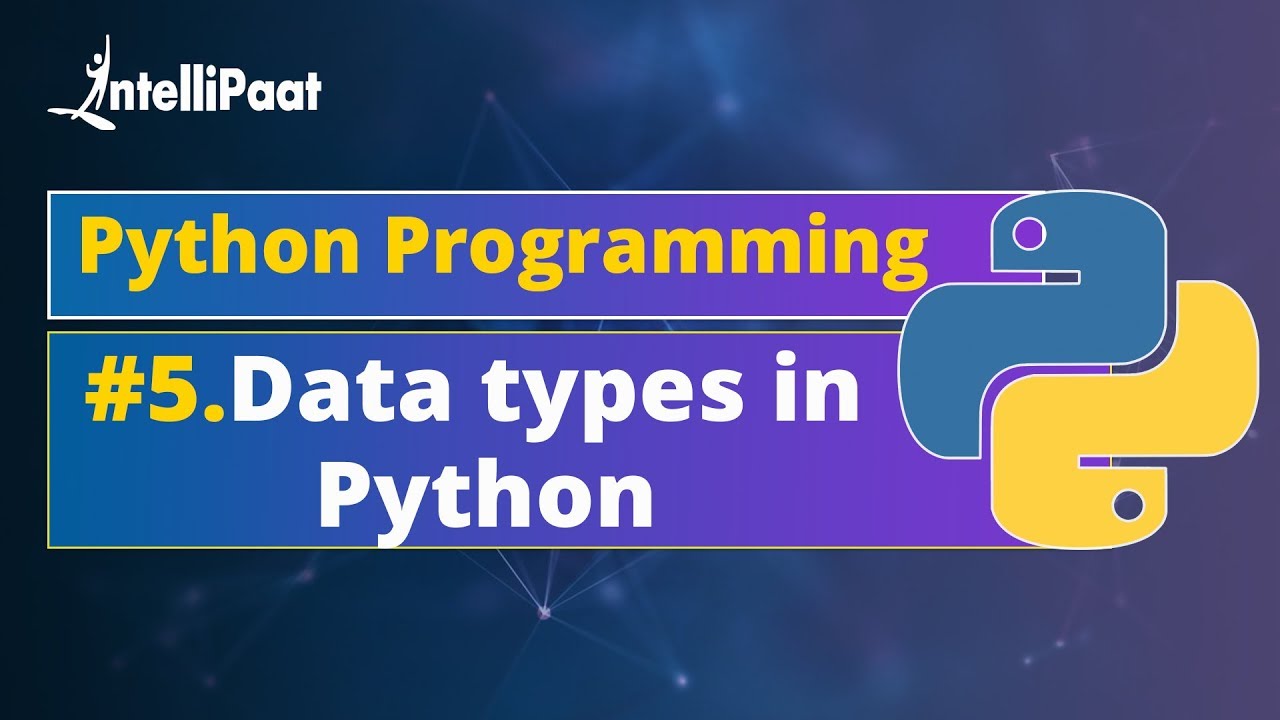 IntelliPaat

Python Programming

#5.Data types in Python